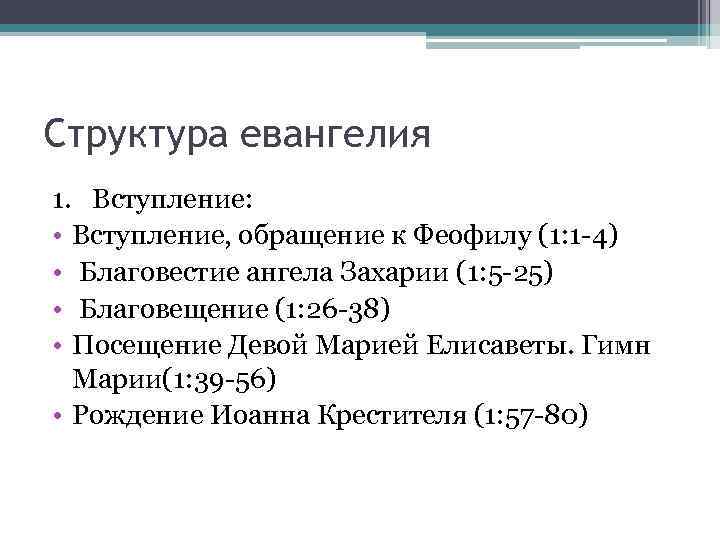 Структура евангелия

1. Вступление:

• Вступление, обращение к Феофилу (1:1-4)
• Благовестие ангела Захарии (1:5-25)
• Благовещение (1:26-38)
• Посещение Девой Марией Елисаветы. Гимн Марии(1:39-56)
• Рождение Иоанна Крестителя (1:57-80)